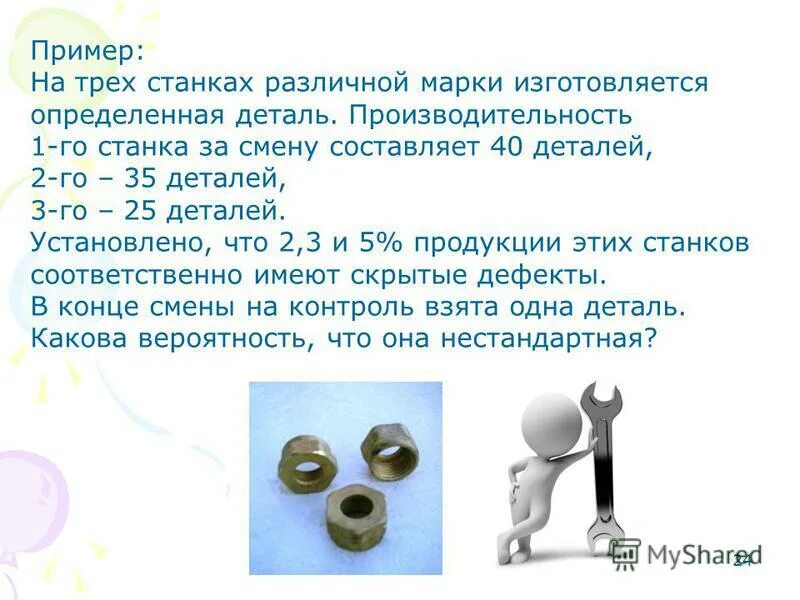 Пример:
На трех станках различной марки изготовляется определенная деталь. Производительность 1-го станка за смену составляет 40 деталей, 2-го – 35 деталей, 3-го – 25 деталей.
Установлено, что 2,3 и 5% продукции этих станков соответственно имеют скрытые дефекты.
В конце смены на контроль взята одна деталь.
Какова вероятность, что она нестандартная?

MyShared

24